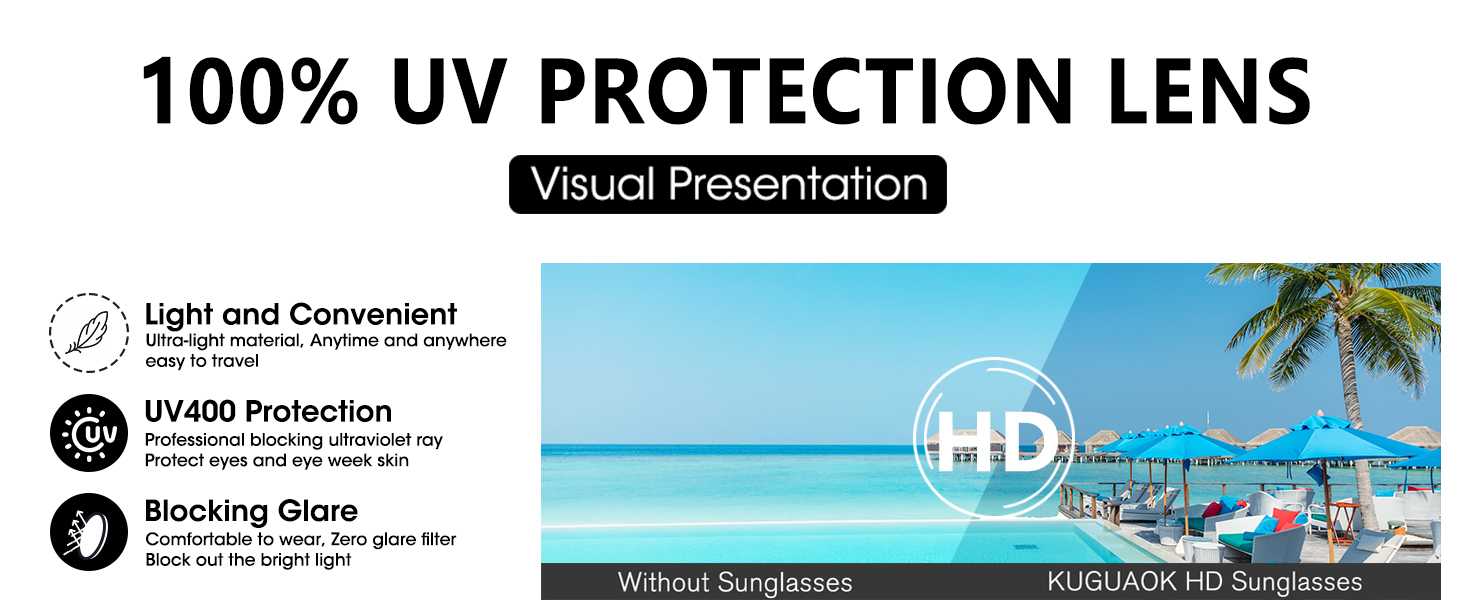 100% UV PROTECTION LENS

Visual Presentation

Light and Convenient
Ultra-light material, Anytime and anywhere easy to travel

UV

UV400 Protection
Professional blocking ultraviolet ray
Protect eyes and eye week skin

Blocking Glare
Comfortable to wear, Zero glare filter
Block out the bright light

HD

Without Sunglasses

KUGUAOK HD Sunglasses